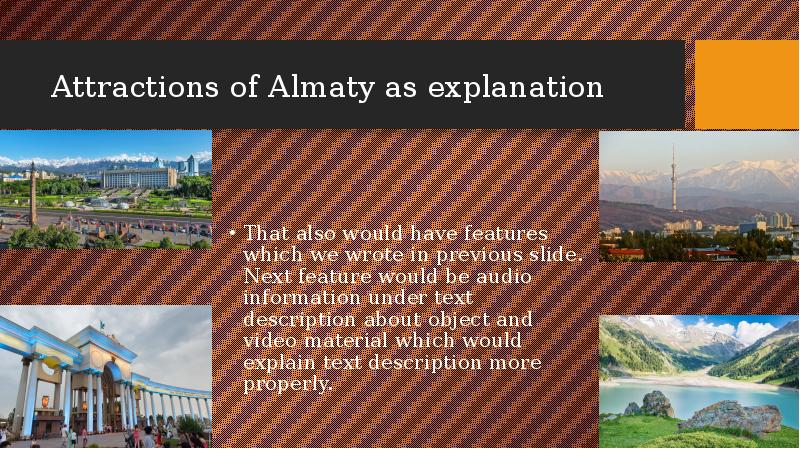 Attractions of Almaty as explanation

• That also would have features which we wrote in previous slide. Next feature would be audio information under text description about object and video material which would explain text description more properly.